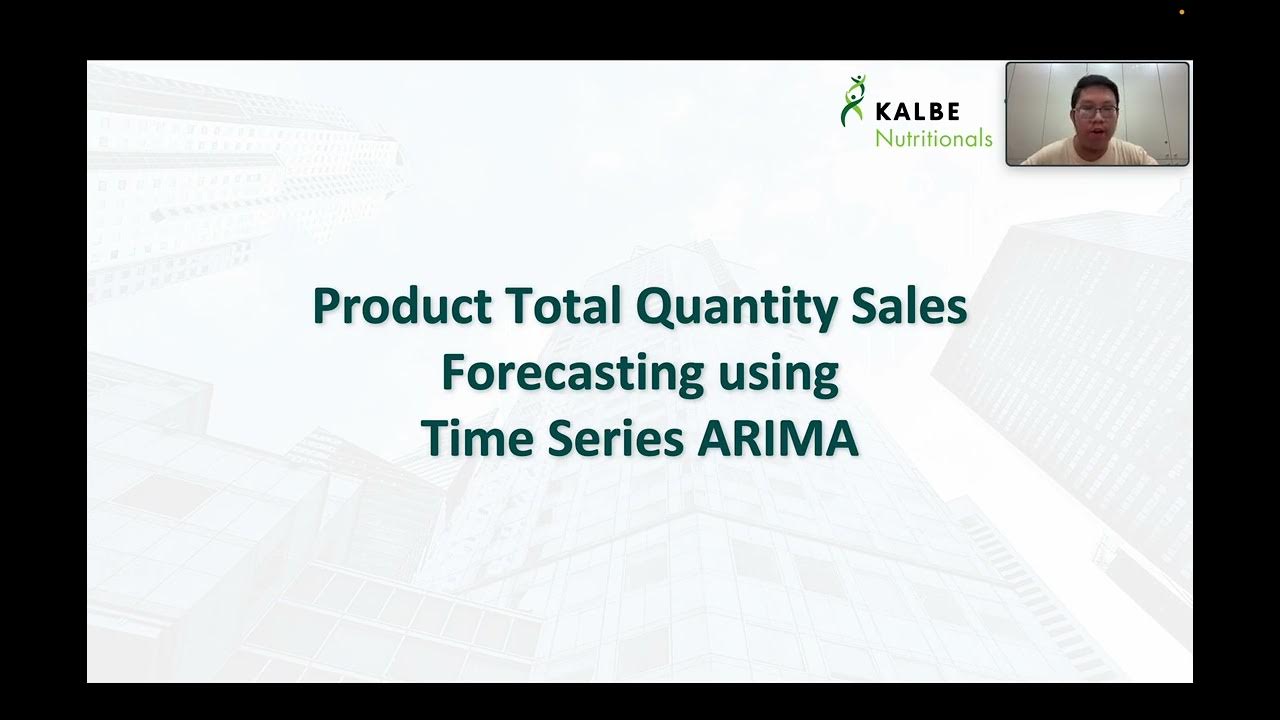 KALBE
Nutritionals

Product Total Quantity Sales
Forecasting using
Time Series ARIMA